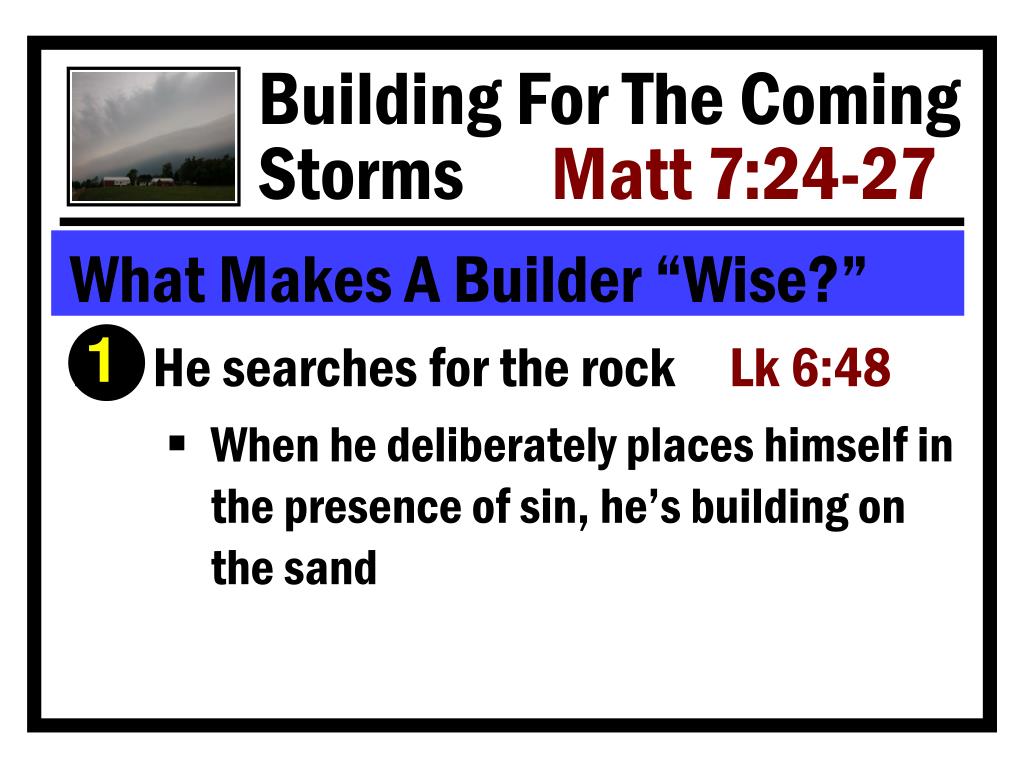 Building For The Coming Storms Matt 7:24-27

What Makes A Builder “Wise?”

1 He searches for the rock Lk 6:48

▪ When he deliberately places himself in the presence of sin, he’s building on the sand